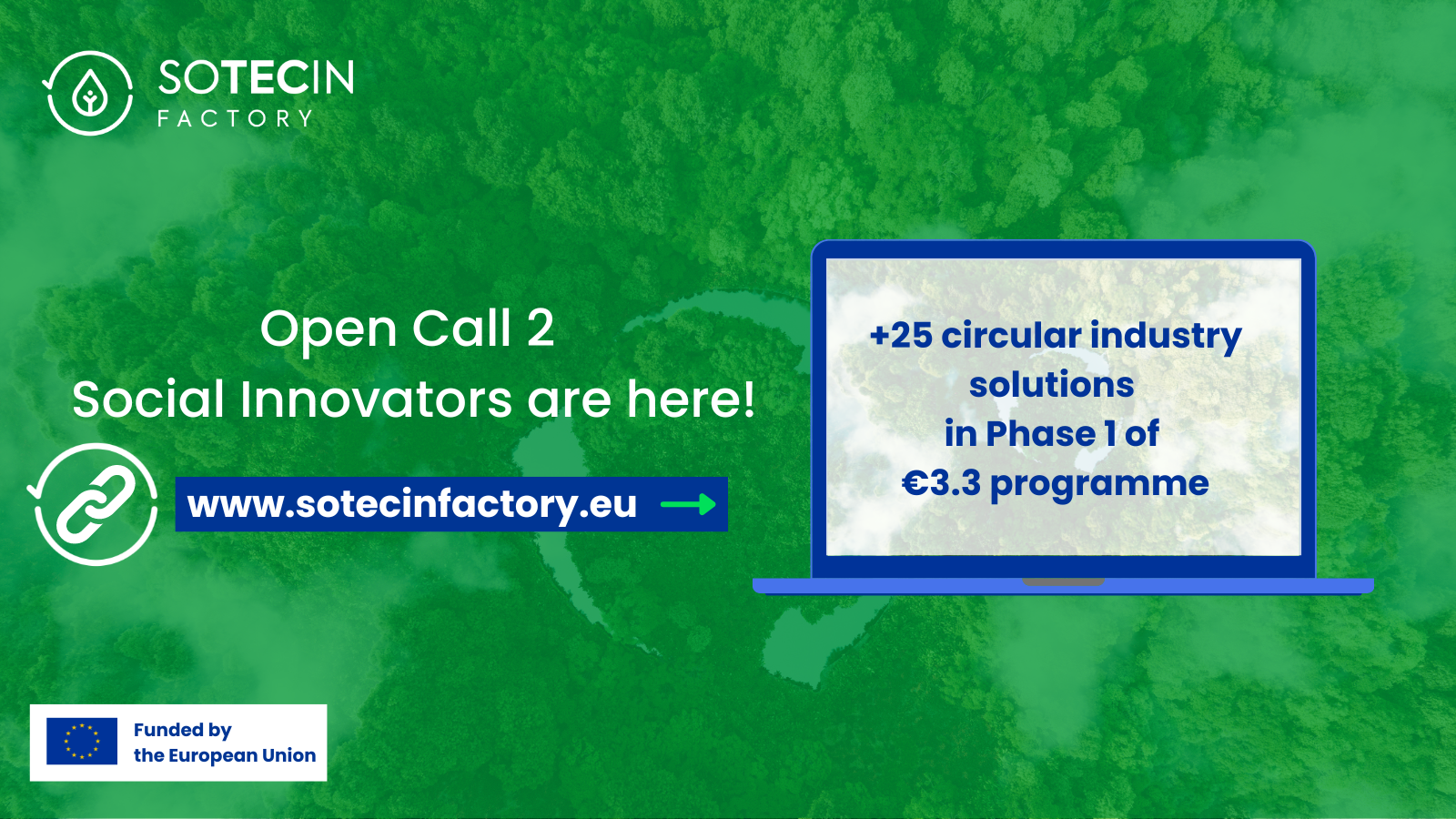 SOTECIN
FACTORY

Open Call 2
Social Innovators are here!

www.sotecinfactory.eu

+25 circular industry solutions
in Phase 1 of
€3.3 programme

Funded by
the European Union